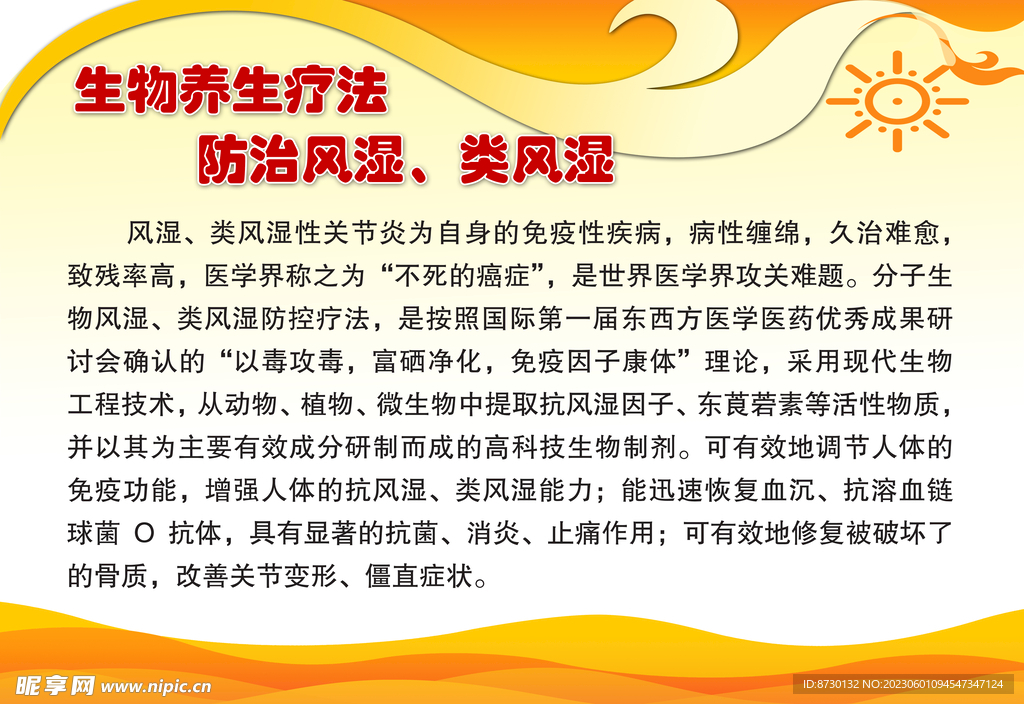 生物养生疗法
防治风湿、类风湿

风湿、类风湿性关节炎为自身的免疫性疾病，病性缠绵，久治难愈，致残率高，医学界称之为“不死的癌症”，是世界医学界攻关难题。分子生物风湿、类风湿防控疗法，是按照国际第一届东西方医学医药优秀成果研讨会确认的“以毒攻毒，富硒净化，免疫因子康体”理论，采用现代生物工程技术，从动物、植物、微生物中提取抗风湿因子、东莨菪素等活性物质，并以其为主要有效成分研制而成的高科技生物制剂。可有效地调节人体的免疫功能，增强人体的抗风湿、类风湿能力；能迅速恢复血沉、抗溶血链球菌 O 抗体，具有显著的抗菌、消炎、止痛作用；可有效地修复被破坏了的骨质，改善关节变形、僵直症状。

昵享网 www.nipic.cn

ID:8730132 NO:20230601094547347124